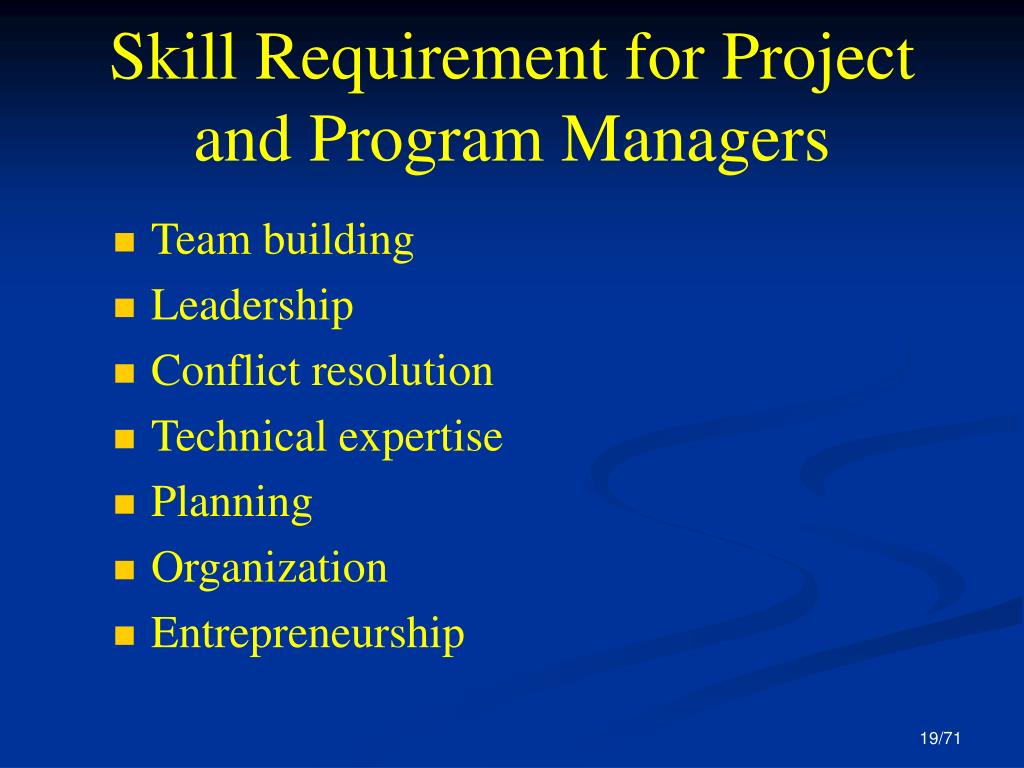 Skill Requirement for Project and Program Managers

- Team building
- Leadership
- Conflict resolution
- Technical expertise
- Planning
- Organization
- Entrepreneurship

19/71